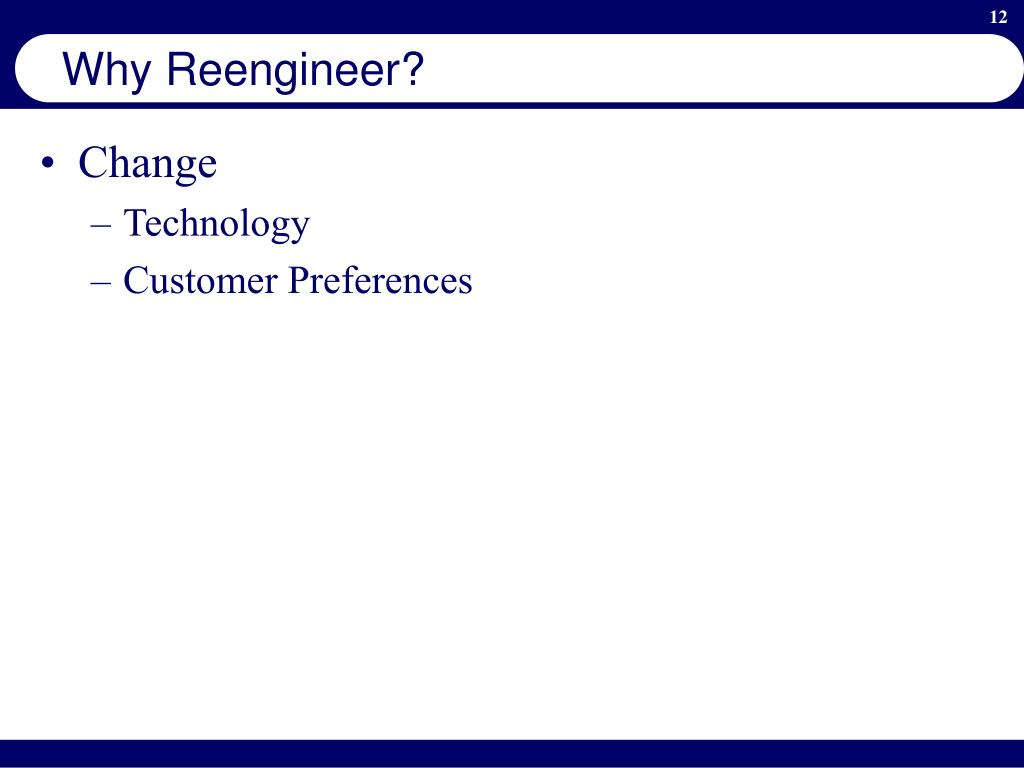 12

Why Reengineer?

• Change
– Technology
– Customer Preferences